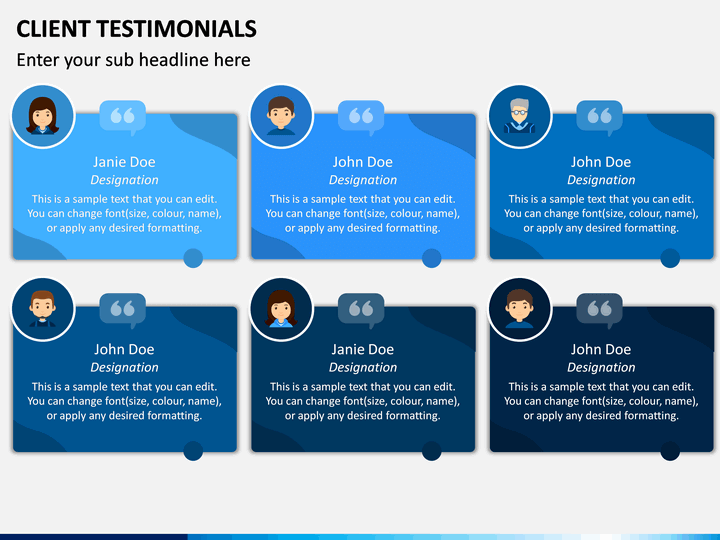 CLIENT TESTIMONIALS

Enter your sub headline here

Janie Doe
Designation
This is a sample text that you can edit. You can change font(size, colour, name), or apply any desired formatting.

John Doe
Designation
This is a sample text that you can edit. You can change font(size, colour, name), or apply any desired formatting.

John Doe
Designation
This is a sample text that you can edit. You can change font(size, colour, name), or apply any desired formatting.

John Doe
Designation
This is a sample text that you can edit. You can change font(size, colour, name), or apply any desired formatting.

Janie Doe
Designation
This is a sample text that you can edit. You can change font(size, colour, name), or apply any desired formatting.

John Doe
Designation
This is a sample text that you can edit. You can change font(size, colour, name), or apply any desired formatting.